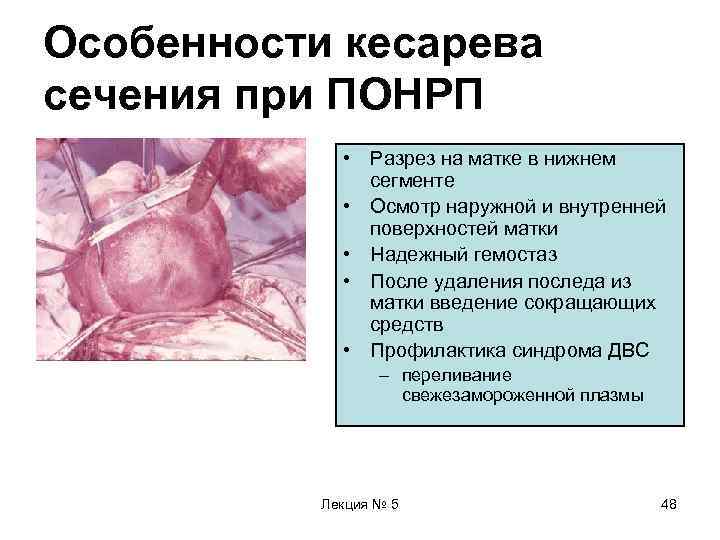 Особенности кесарева сечения при ПОНРП

• Разрез на матке в нижнем сегменте
• Осмотр наружной и внутренней поверхностей матки
• Надежный гемостаз
• После удаления последа из матки введение сокращающих средств
• Профилактика синдрома ДВС
– переливание свежезамороженной плазмы

Лекция № 5

48